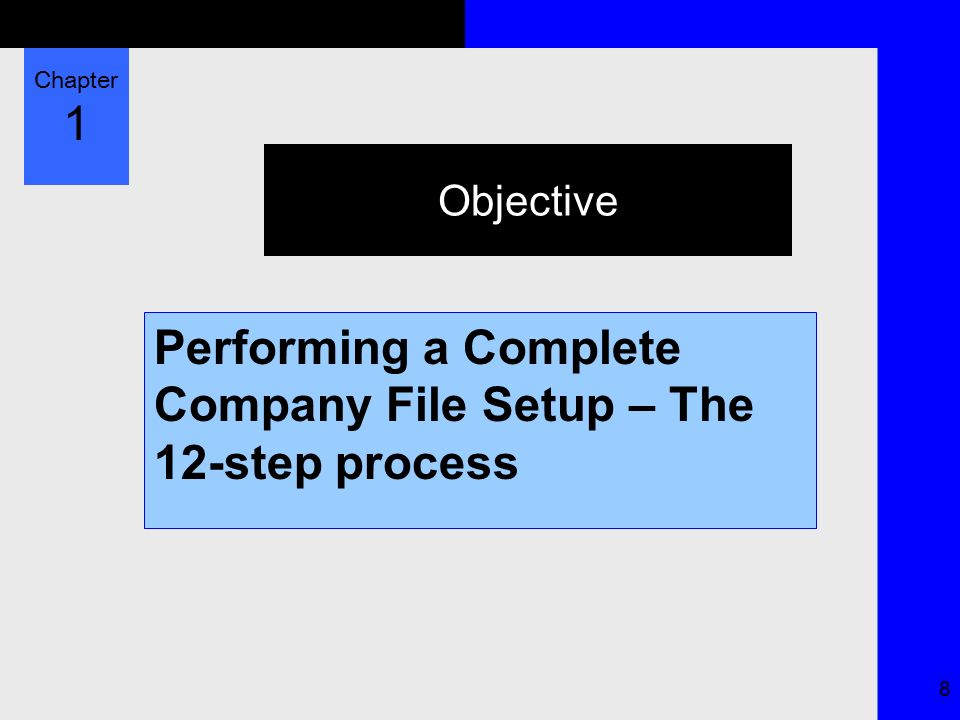 Chapter
1

Objective

Performing a Complete Company File Setup – The 12-step process

8